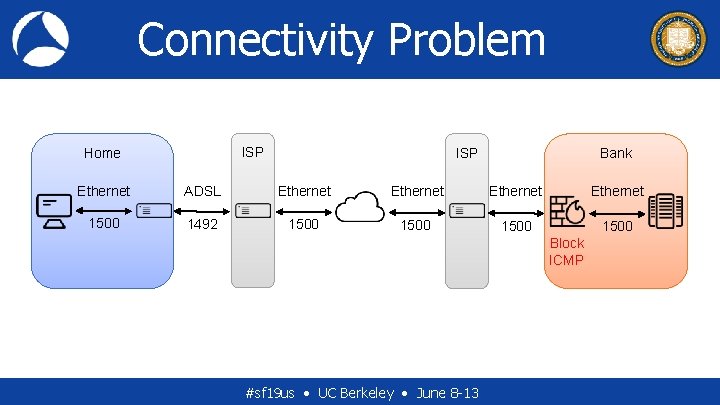 Connectivity Problem

Home

Ethernet

1500

ADSL

1492

ISP

Ethernet

1500

Ethernet

1500

ISP

Ethernet

1500

Bank

Ethernet

1500

Block ICMP

#sf19us • UC Berkeley • June 8-13